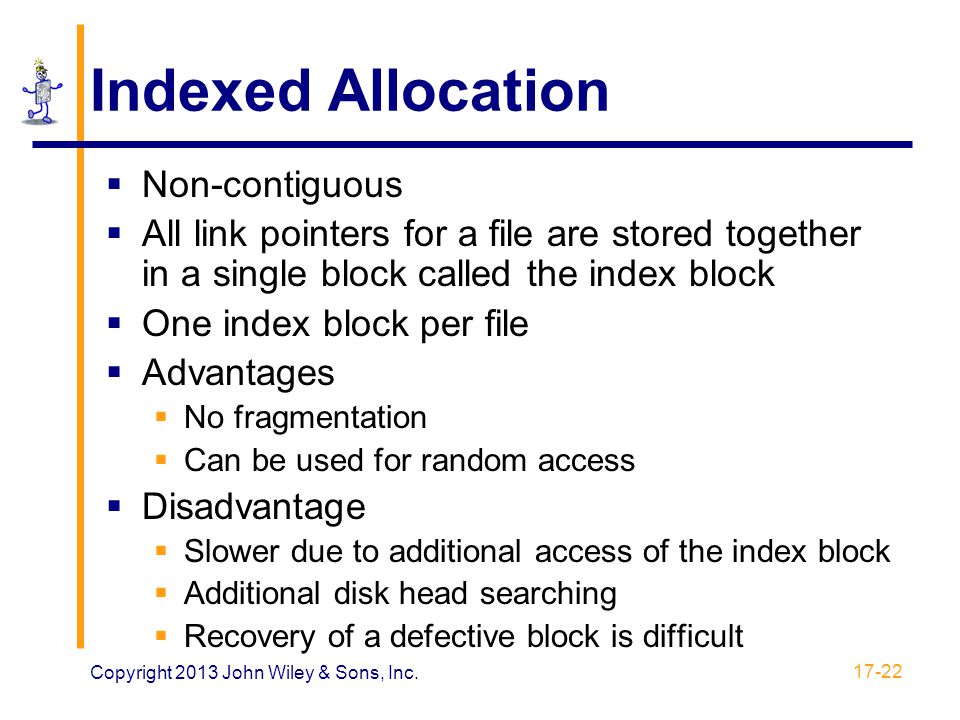 Indexed Allocation

▪ Non-contiguous
▪ All link pointers for a file are stored together in a single block called the index block
▪ One index block per file
▪ Advantages
  ▪ No fragmentation
  ▪ Can be used for random access
▪ Disadvantage
  ▪ Slower due to additional access of the index block
  ▪ Additional disk head searching
  ▪ Recovery of a defective block is difficult

Copyright 2013 John Wiley & Sons, Inc.

17-22